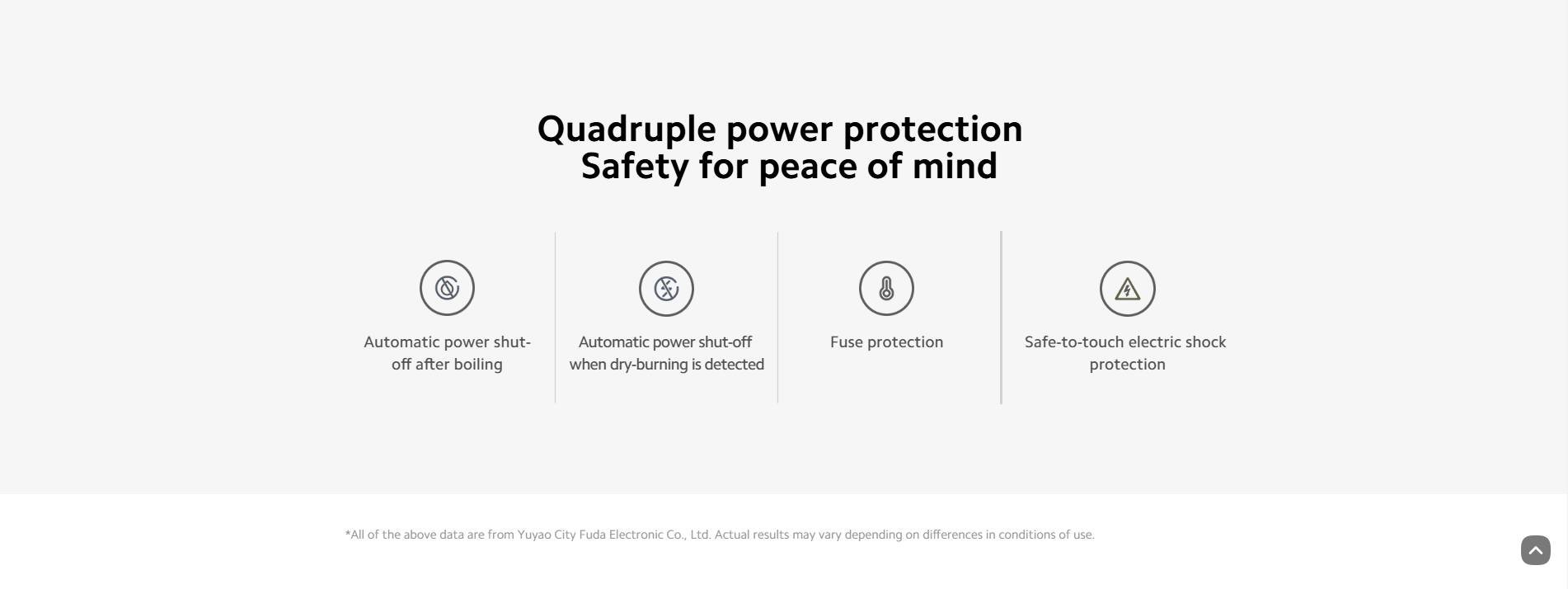 Quadruple power protection
Safety for peace of mind

Automatic power shut-off after boiling

Automatic power shut-off when dry-burning is detected

Fuse protection

Safe-to-touch electric shock protection

*All of the above data are from Yuyao City Fuda Electronic Co., Ltd. Actual results may vary depending on differences in conditions of use.